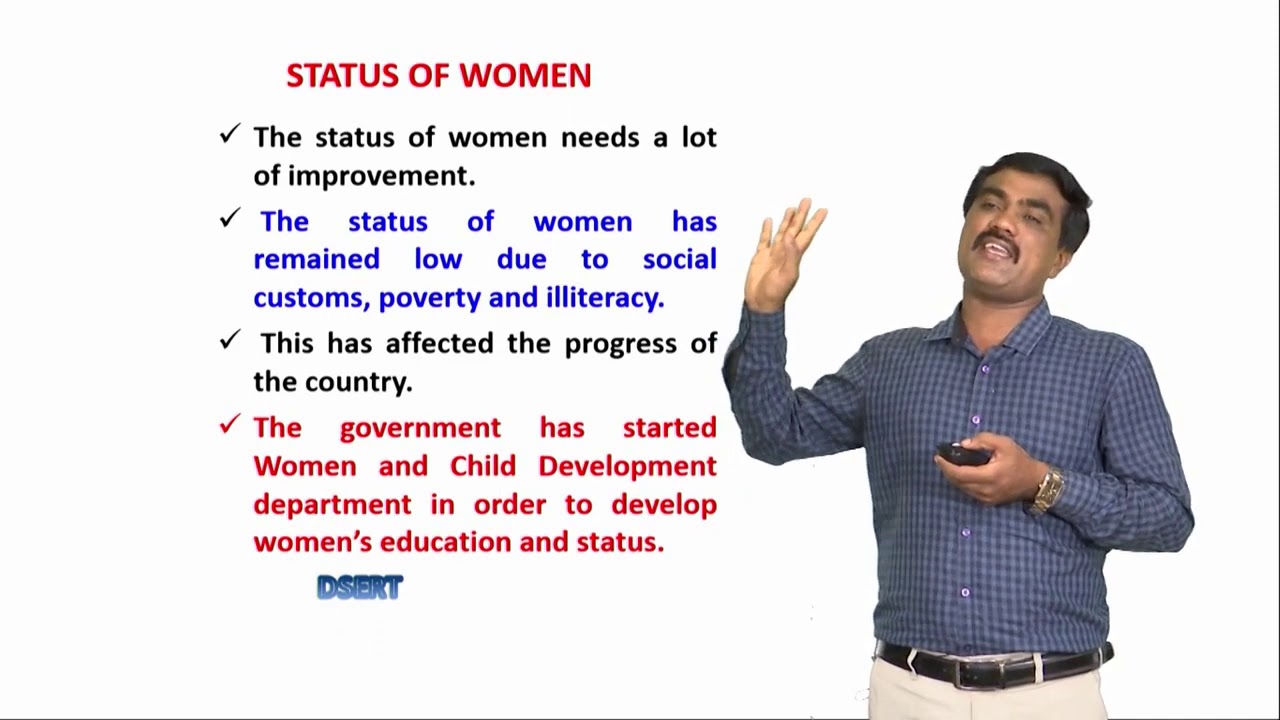 STATUS OF WOMEN

✓ The status of women needs a lot of improvement.

✓ The status of women has remained low due to social customs, poverty and illiteracy.

✓ This has affected the progress of the country.

✓ The government has started Women and Child Development department in order to develop women's education and status.

DSERT